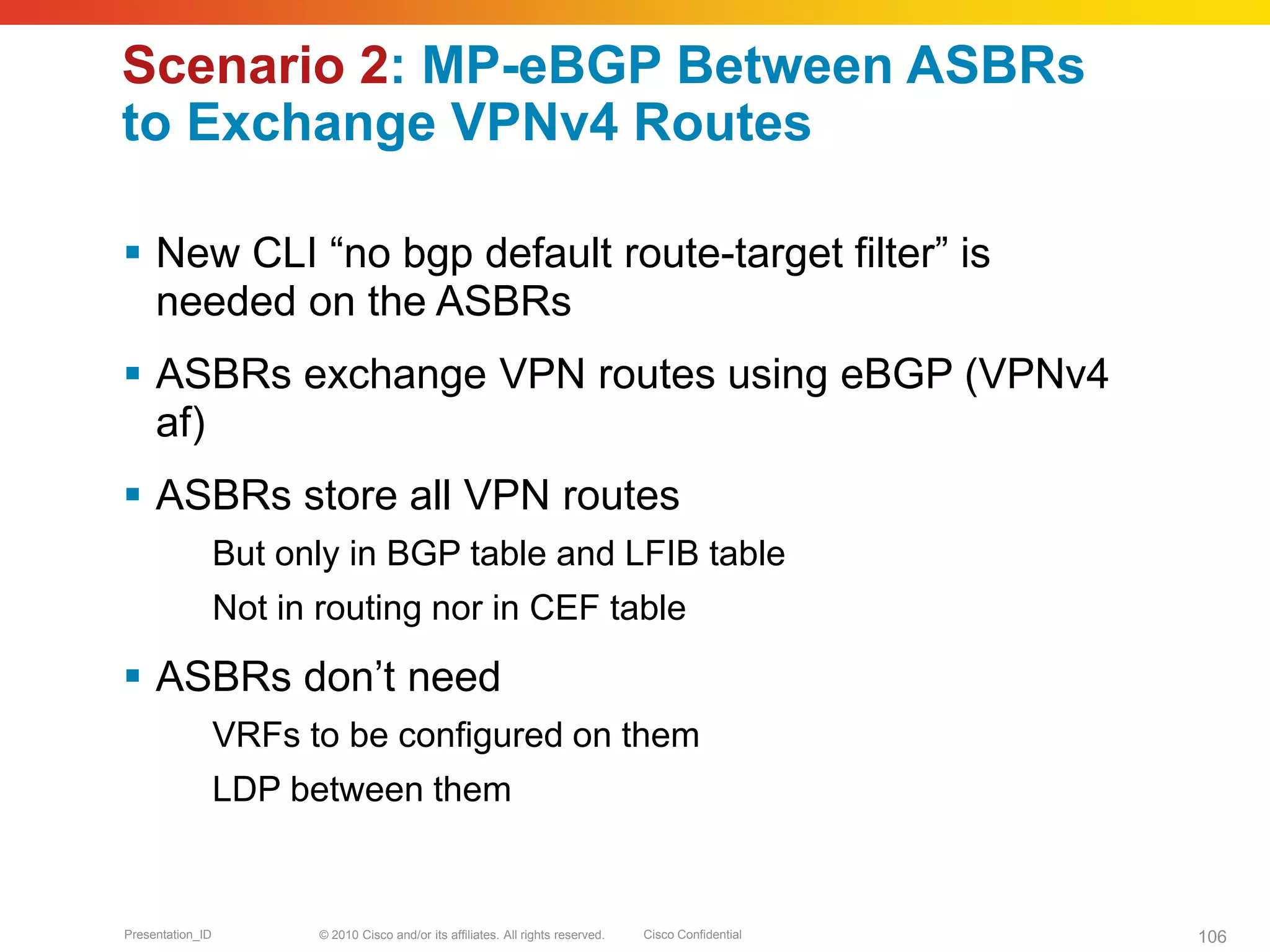 Scenario 2: MP-eBGP Between ASBRs to Exchange VPNv4 Routes

▪ New CLI “no bgp default route-target filter” is needed on the ASBRs

▪ ASBRs exchange VPN routes using eBGP (VPNv4 af)

▪ ASBRs store all VPN routes

But only in BGP table and LFIB table

Not in routing nor in CEF table

▪ ASBRs don’t need

VRFs to be configured on them

LDP between them

Presentation_ID © 2010 Cisco and/or its affiliates. All rights reserved. Cisco Confidential 106